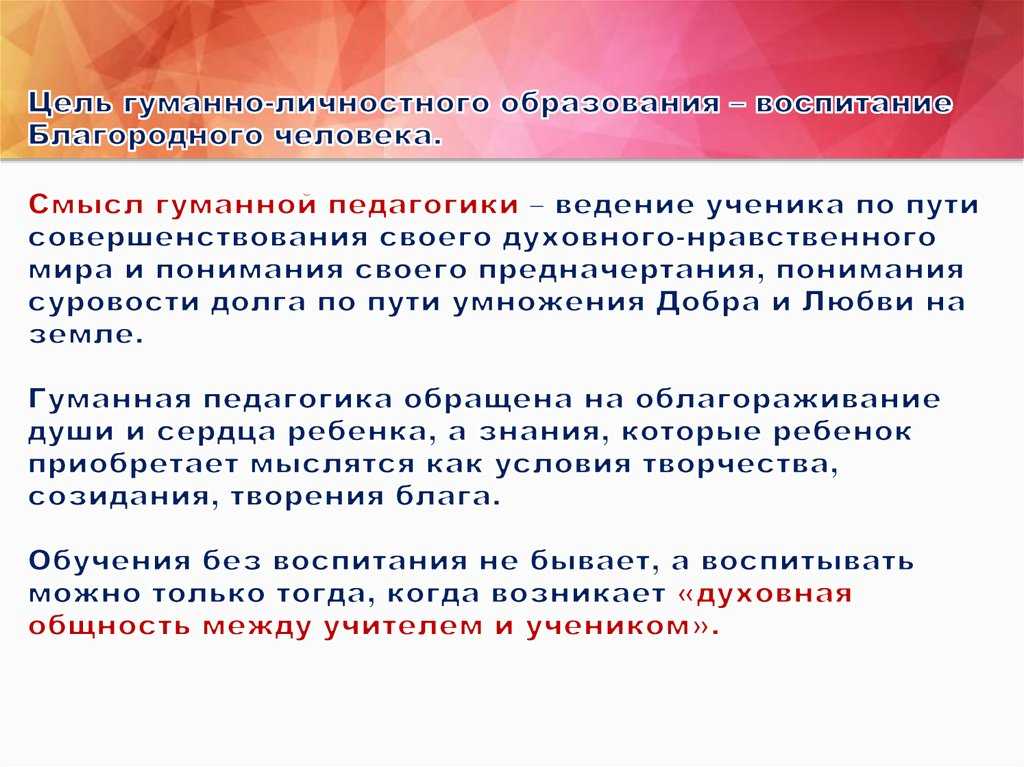 Цель гуманно-личностного образования – воспитание Благородного человека.

Смысл гуманной педагогики – ведение ученика по пути совершенствования своего духовного-нравственного мира и понимания своего предначертания, понимания суровости долга по пути умножения Добра и Любви на земле.

Гуманная педагогика обращена на облагораживание души и сердца ребенка, а знания, которые ребенок приобретает мыслятся как условия творчества, созидания, творения блага.

Обучения без воспитания не бывает, а воспитывать можно только тогда, когда возникает «духовная общность между учителем и учеником».